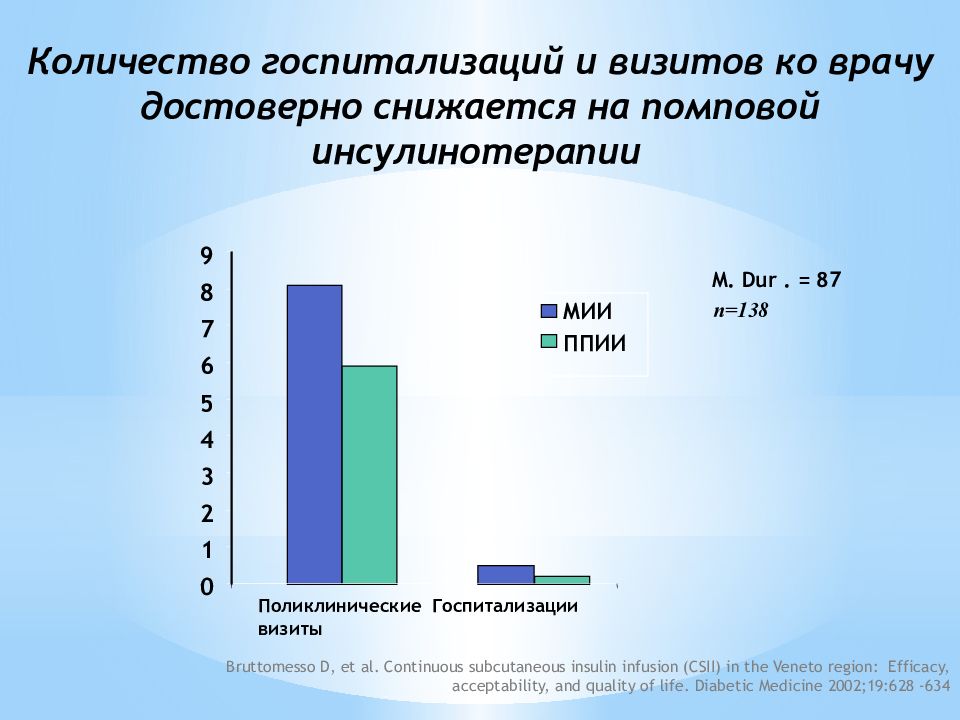 Количество госпитализаций и визитов ко врачу достоверно снижается на помповой инсулинотерапии

9
8
7
6
5
4
3
2
1
0

МИИ
ППИИ

M. Dur . = 87
n=138

Поликлинические визиты
Госпитализации

Bruttomesso D, et al. Continuous subcutaneous insulin infusion (CSII) in the Veneto region: Efficacy, acceptability, and quality of life. Diabetic Medicine 2002;19:628 -634